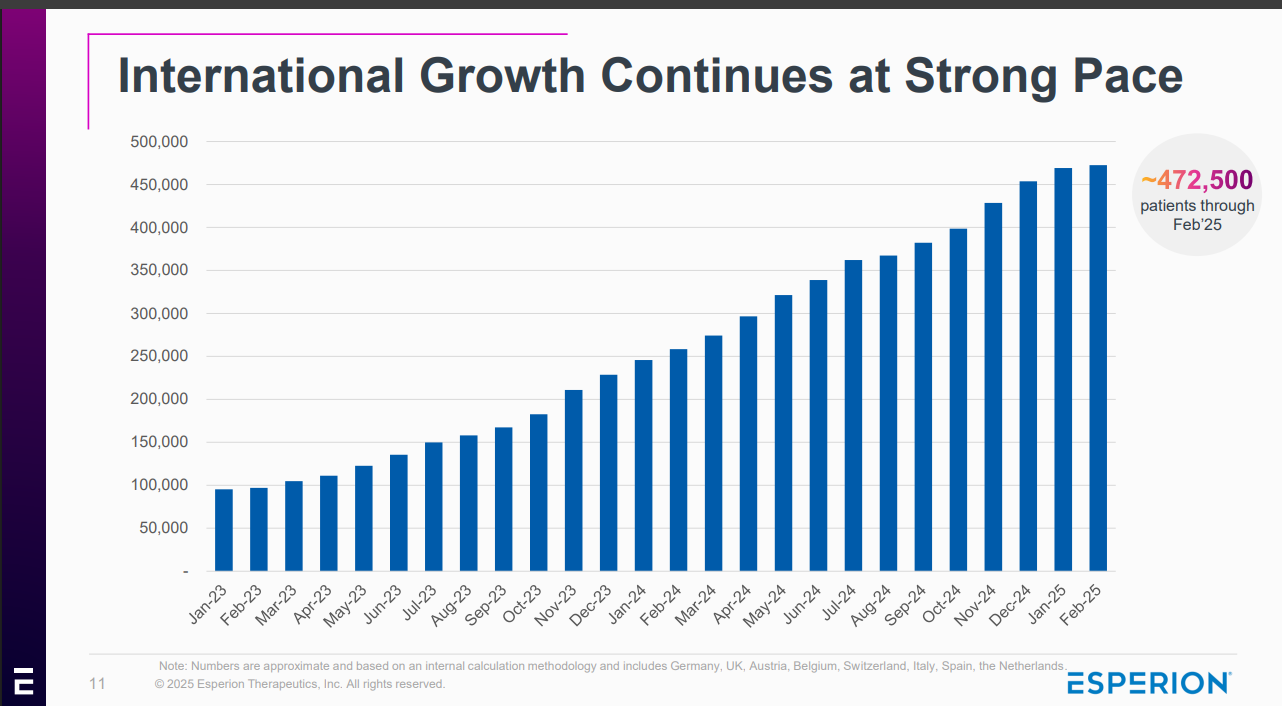 International Growth Continues at Strong Pace

500,000
450,000
400,000
350,000
300,000
250,000
200,000
150,000
100,000
50,000
-

Jan-23 Feb-23 Mar-23 Apr-23 May-23 Jun-23 Jul-23 Aug-23 Sep-23 Oct-23 Nov-23 Dec-23 Jan-24 Feb-24 Mar-24 Apr-24 May-24 Jun-24 Jul-24 Aug-24 Sep-24 Oct-24 Nov-24 Dec-24 Jan-25 Feb-25

~472,500
patients through Feb'25

Note: Numbers are approximate and based on an internal calculation methodology and includes Germany, UK, Austria, Belgium, Switzerland, Italy, Spain, the Netherlands.

11 © 2025 Esperion Therapeutics, Inc. All rights reserved.

ESPERION